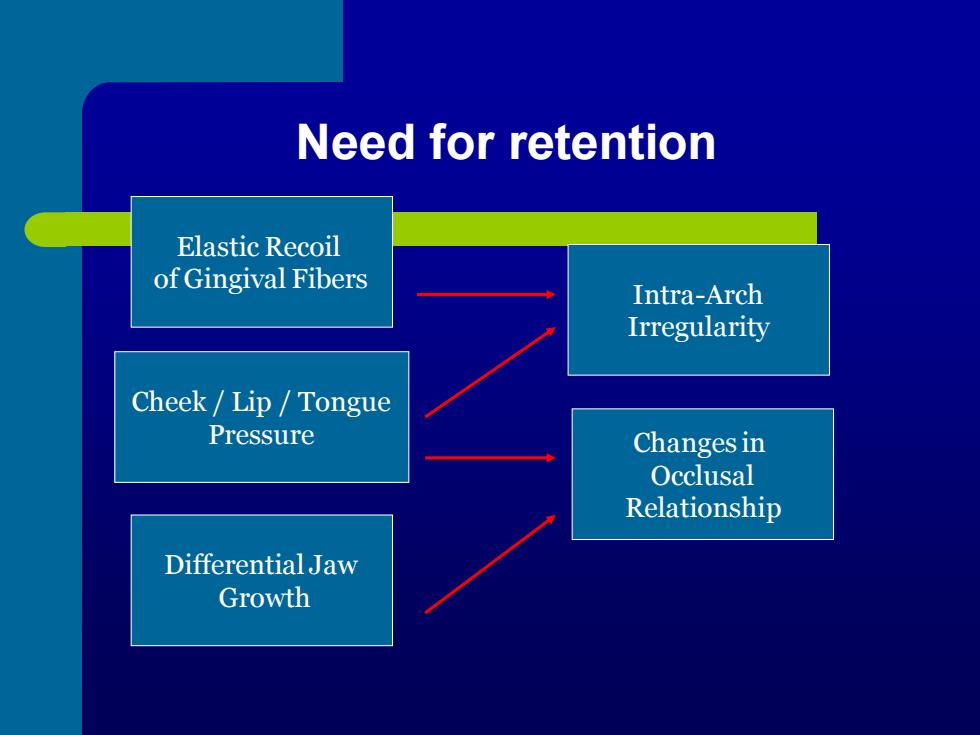 Need for retention

Elastic Recoil of Gingival Fibers

Cheek / Lip / Tongue Pressure

Differential Jaw Growth

Intra-Arch Irregularity

Changes in Occlusal Relationship